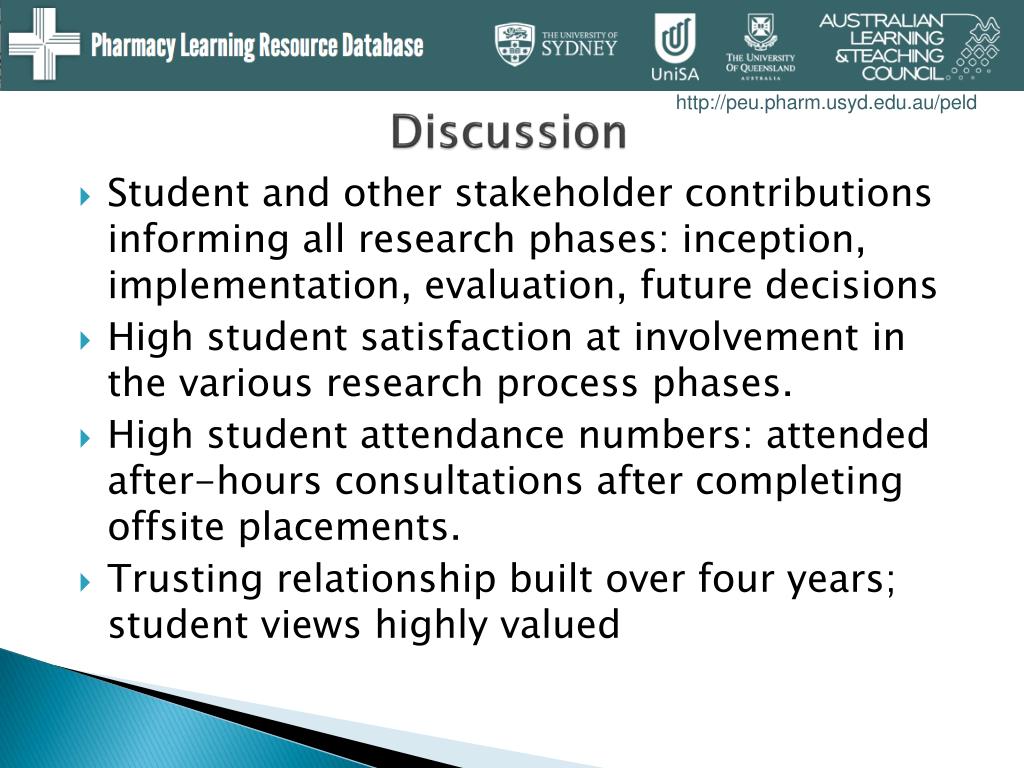 Pharmacy Learning Resource Database

THE UNIVERSITY OF SYDNEY

UniSA

THE UNIVERSITY OF QUEENSLAND AUSTRALIA

AUSTRALIAN LEARNING & TEACHING COUNCIL

http://peu.pharm.usyd.edu.au/peld

Discussion

Student and other stakeholder contributions informing all research phases: inception, implementation, evaluation, future decisions

High student satisfaction at involvement in the various research process phases.

High student attendance numbers: attended after-hours consultations after completing offsite placements.

Trusting relationship built over four years; student views highly valued